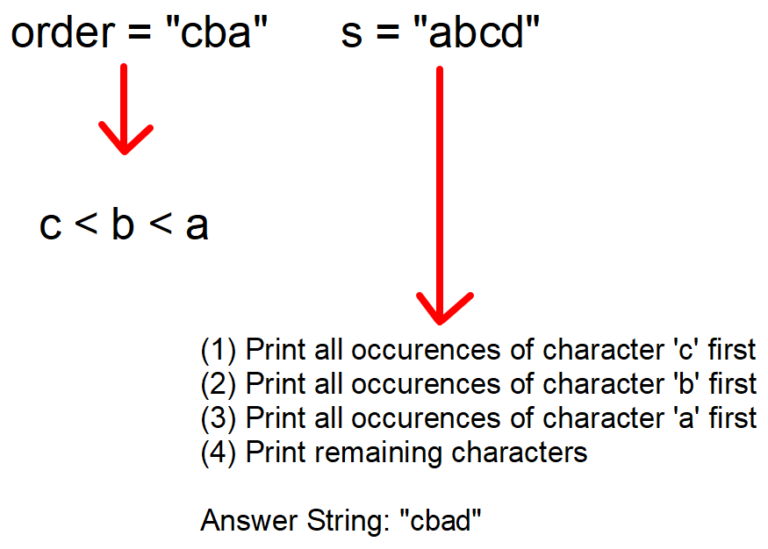 order = "cba"    s = "abcd"

c < b < a

(1) Print all occurences of character 'c' first
(2) Print all occurences of character 'b' first
(3) Print all occurences of character 'a' first
(4) Print remaining characters

Answer String: "cbad"